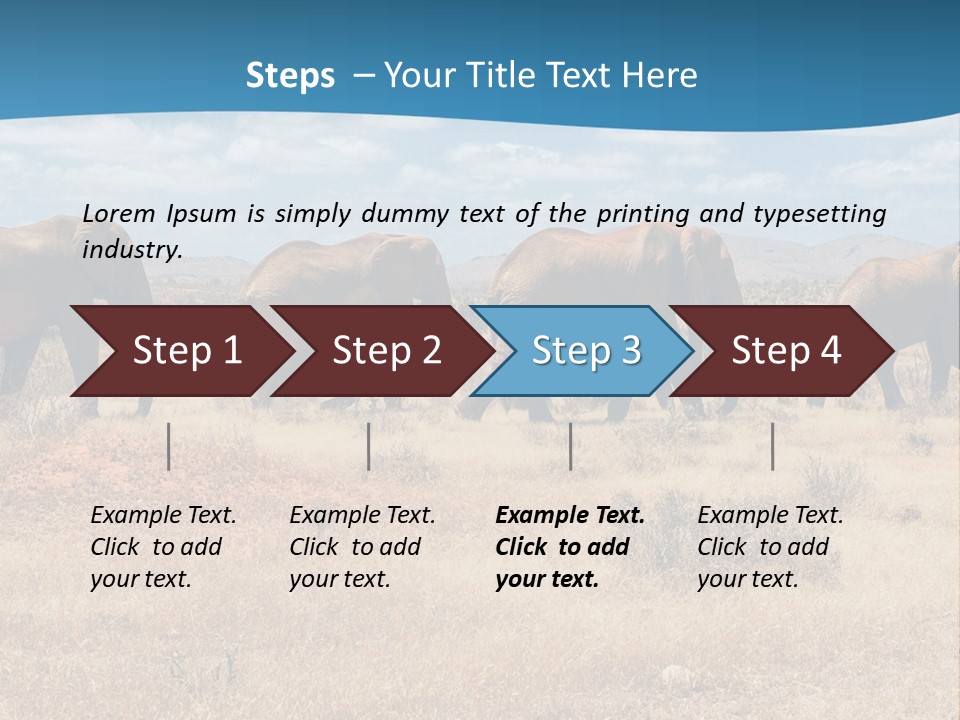 Steps – Your Title Text Here

Lorem Ipsum is simply dummy text of the printing and typesetting industry.

Step 1

Step 2

Step 3

Step 4

Example Text. Click to add your text.

Example Text. Click to add your text.

Example Text. Click to add your text.

Example Text. Click to add your text.